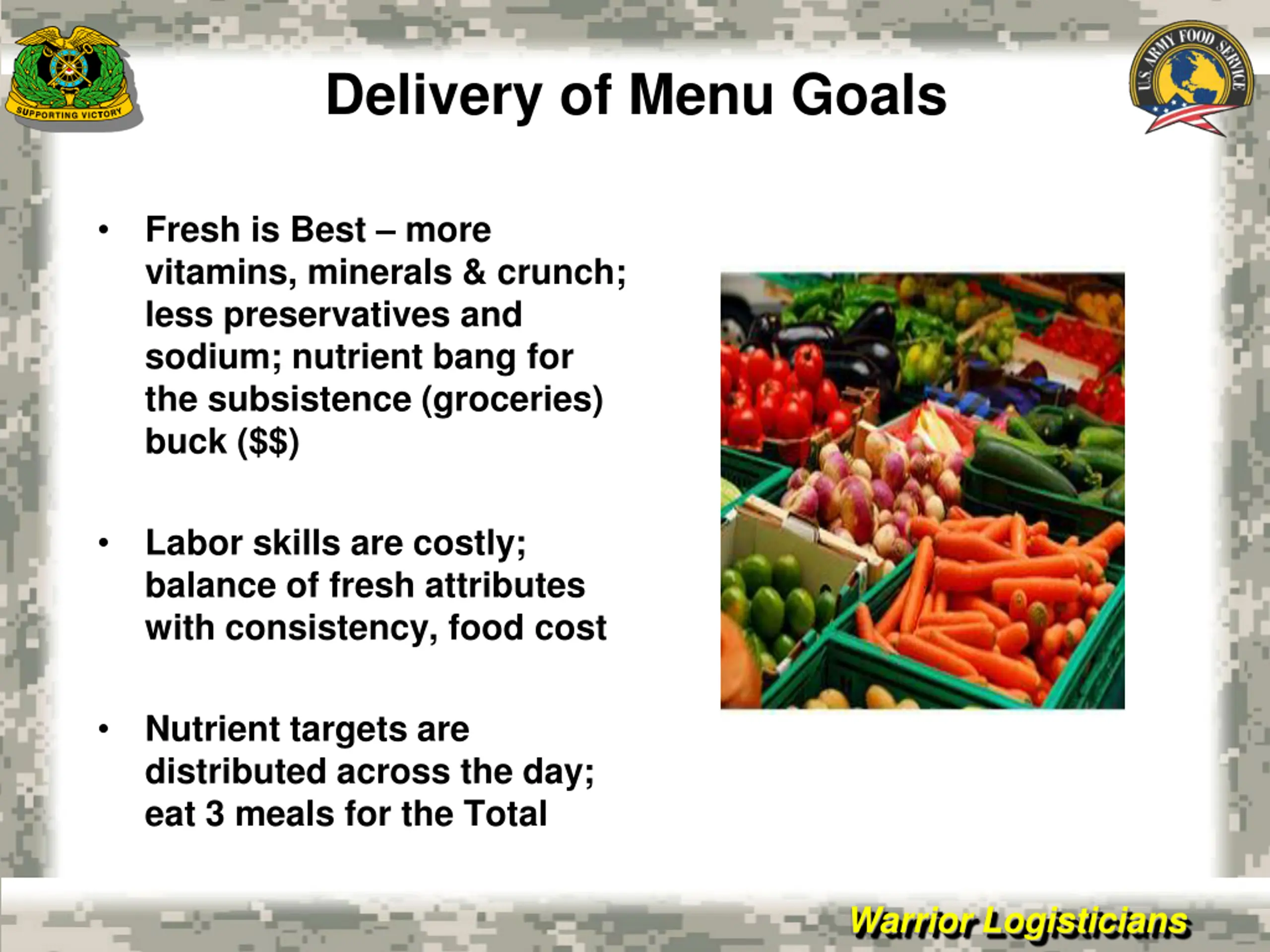 SUPPORTING VICTORY

Delivery of Menu Goals

U.S. ARMY FOOD SERVICE

• Fresh is Best – more vitamins, minerals & crunch; less preservatives and sodium; nutrient bang for the subsistence (groceries) buck ($$)

• Labor skills are costly; balance of fresh attributes with consistency, food cost

• Nutrient targets are distributed across the day; eat 3 meals for the Total

Warrior Logisticians